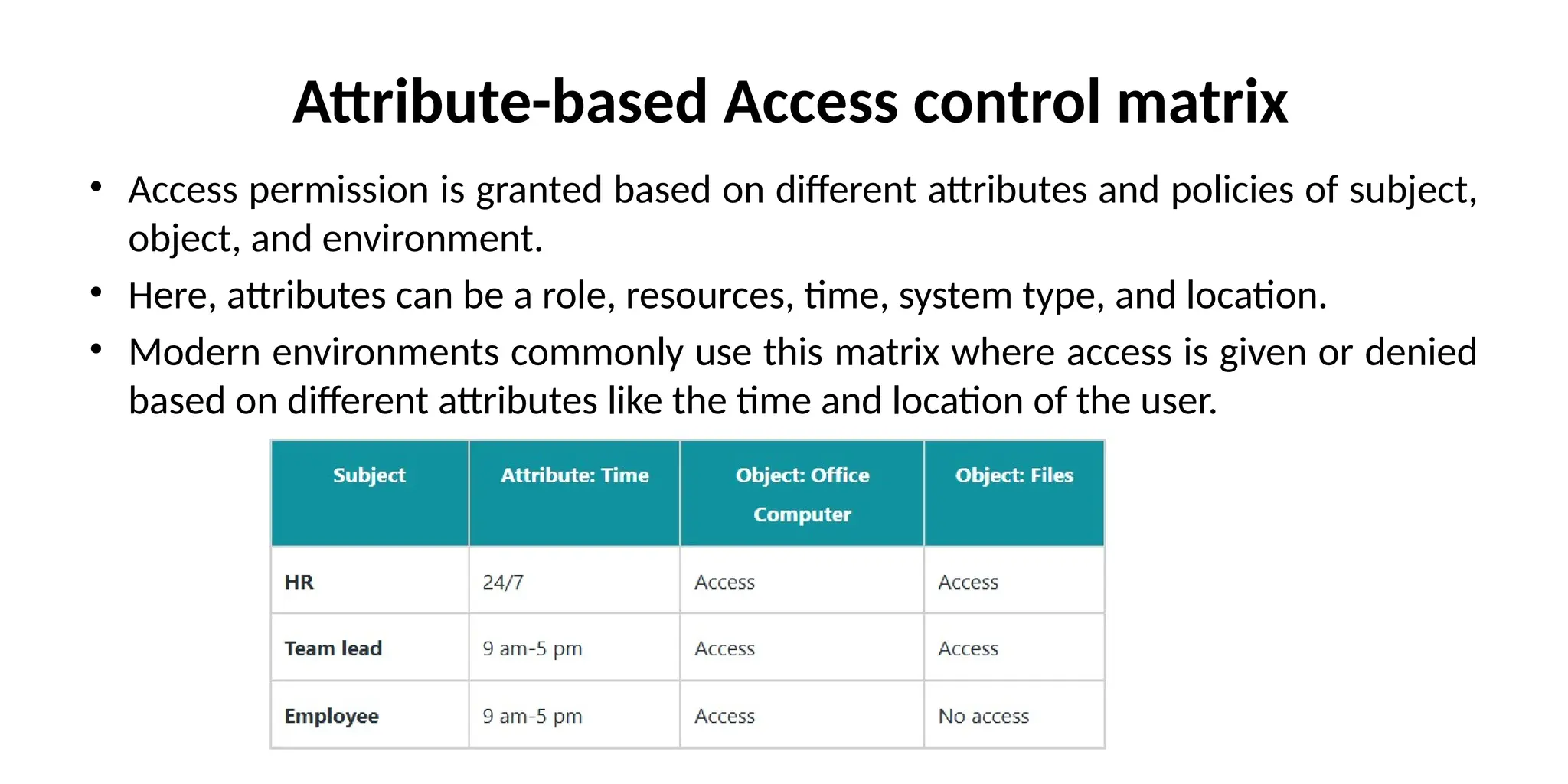 Attribute-based Access control matrix

• Access permission is granted based on different attributes and policies of subject, object, and environment.

• Here, attributes can be a role, resources, time, system type, and location.

• Modern environments commonly use this matrix where access is given or denied based on different attributes like the time and location of the user.

| Subject | Attribute: Time | Object: Office Computer | Object: Files |
|---|---|---|---|
| HR | 24/7 | Access | Access |
| Team lead | 9 am-5 pm | Access | Access |
| Employee | 9 am-5 pm | Access | No access |